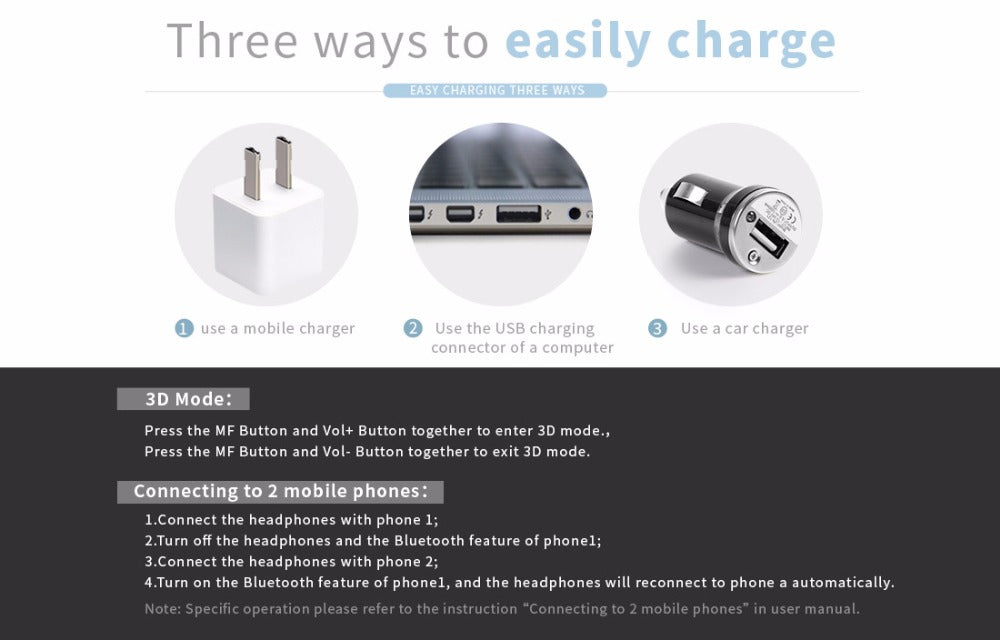 Three ways to easily charge

EASY CHARGING THREE WAYS

1 use a mobile charger

2 Use the USB charging connector of a computer

3 Use a car charger

3D Mode:

Press the MF Button and Vol+ Button together to enter 3D mode.,
Press the MF Button and Vol- Button together to exit 3D mode.

Connecting to 2 mobile phones:

1.Connect the headphones with phone 1;
2.Turn off the headphones and the Bluetooth feature of phone1;
3.Connect the headphones with phone 2;
4.Turn on the Bluetooth feature of phone1, and the headphones will reconnect to phone a automatically.

Note: Specific operation please refer to the instruction "Connecting to 2 mobile phones" in user manual.